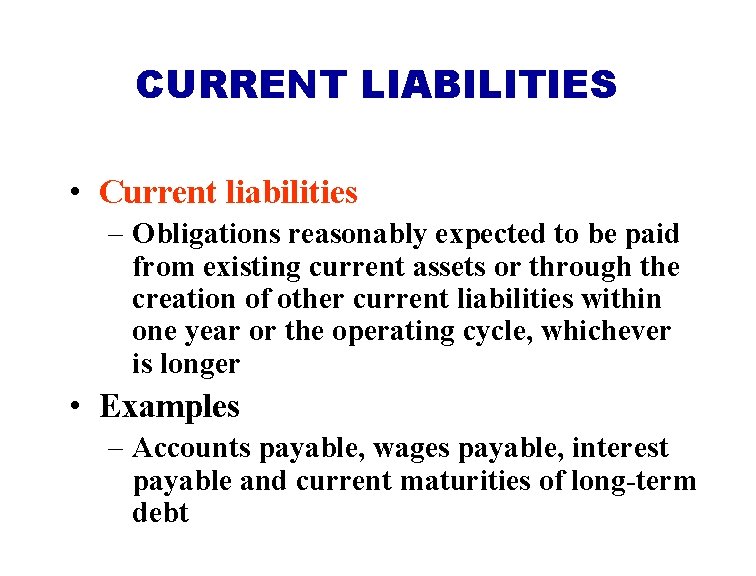 CURRENT LIABILITIES

• Current liabilities

– Obligations reasonably expected to be paid from existing current assets or through the creation of other current liabilities within one year or the operating cycle, whichever is longer

• Examples

– Accounts payable, wages payable, interest payable and current maturities of long-term debt